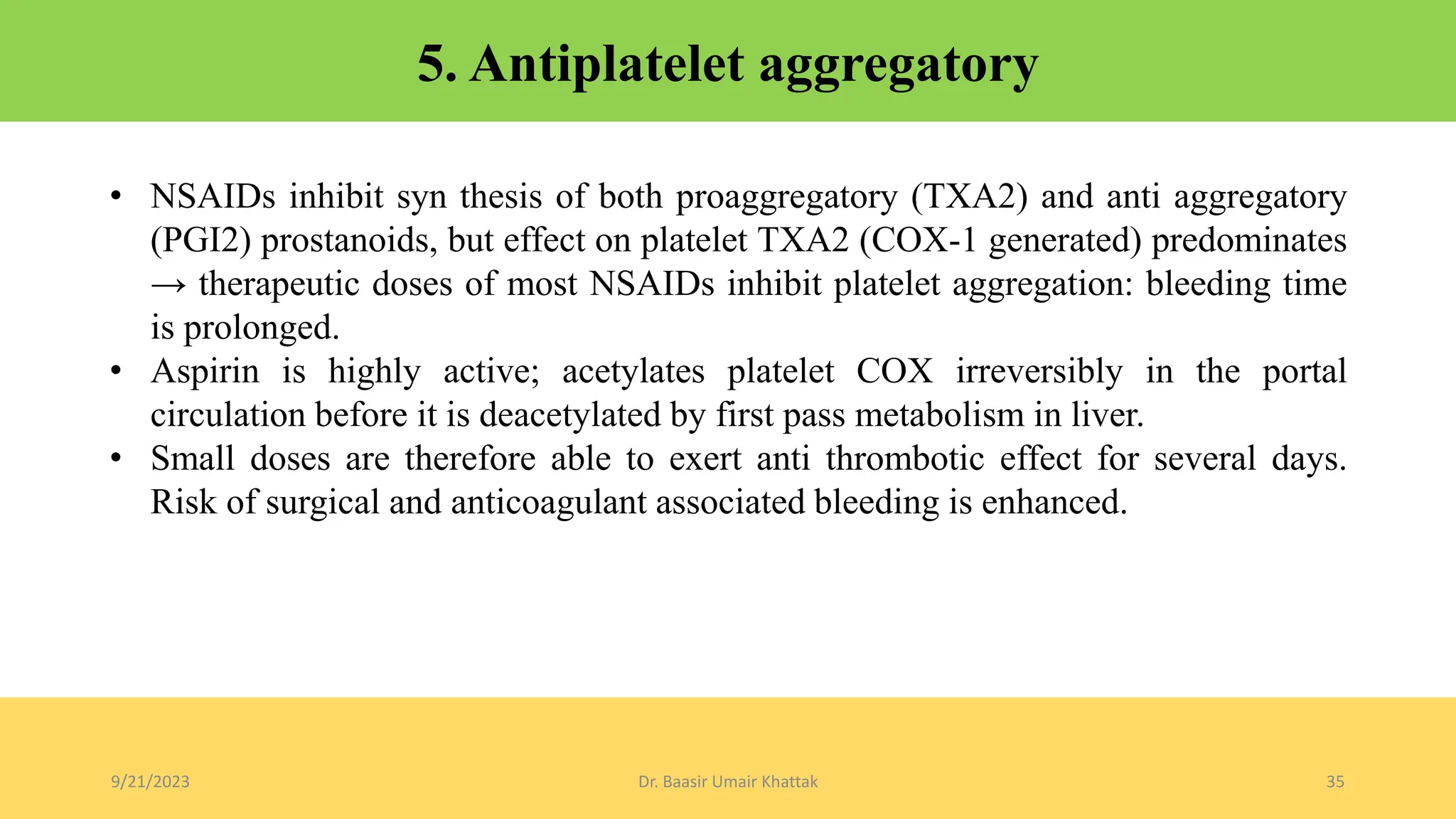 5. Antiplatelet aggregatory

• NSAIDs inhibit syn thesis of both proaggregatory (TXA2) and anti aggregatory (PGI2) prostanoids, but effect on platelet TXA2 (COX-1 generated) predominates → therapeutic doses of most NSAIDs inhibit platelet aggregation: bleeding time is prolonged.
• Aspirin is highly active; acetylates platelet COX irreversibly in the portal circulation before it is deacetylated by first pass metabolism in liver.
• Small doses are therefore able to exert anti thrombotic effect for several days. Risk of surgical and anticoagulant associated bleeding is enhanced.

9/21/2023 Dr. Baasir Umair Khattak 35